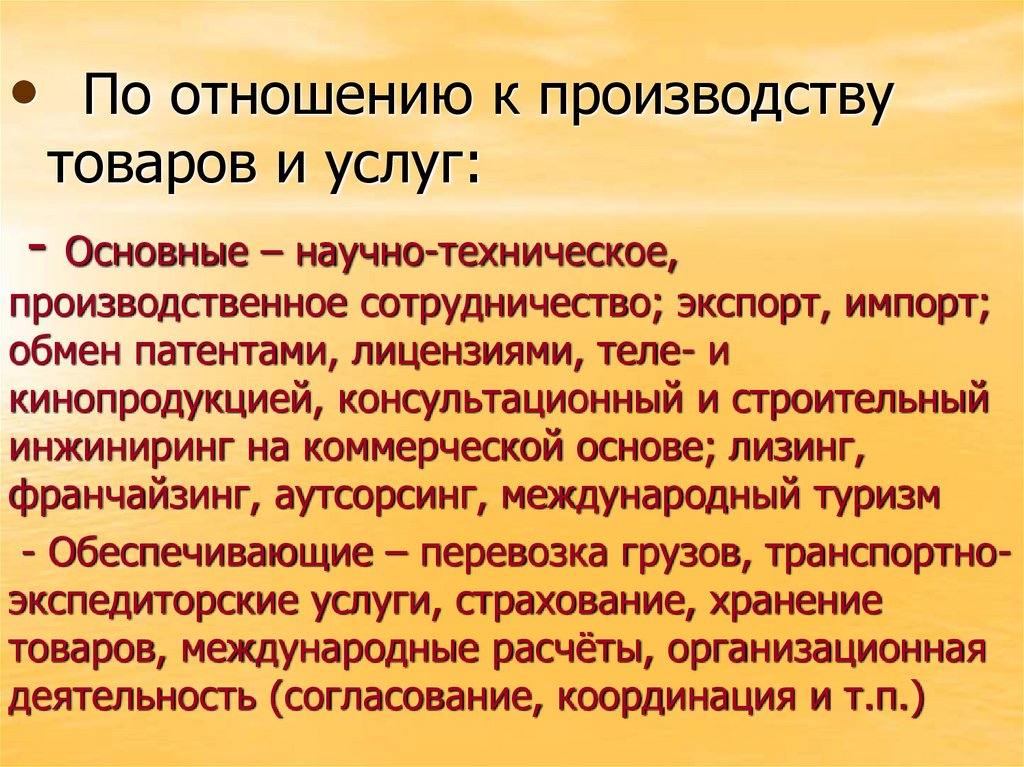 • По отношению к производству товаров и услуг:

- Основные – научно-техническое, производственное сотрудничество; экспорт, импорт; обмен патентами, лицензиями, теле- и кинопродукцией, консультационный и строительный инжиниринг на коммерческой основе; лизинг, франчайзинг, аутсорсинг, международный туризм

- Обеспечивающие – перевозка грузов, транспортно-экспедиторские услуги, страхование, хранение товаров, международные расчёты, организационная деятельность (согласование, координация и т.п.)